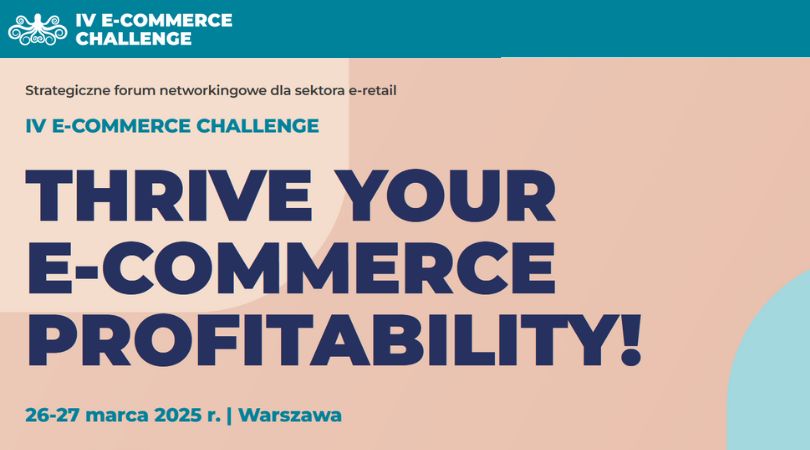 IV E-COMMERCE CHALLENGE

Strategiczne forum networkingowe dla sektora e-retail

IV E-COMMERCE CHALLENGE

THRIVE YOUR E-COMMERCE PROFITABILITY!

26-27 marca 2025 r. | Warszawa